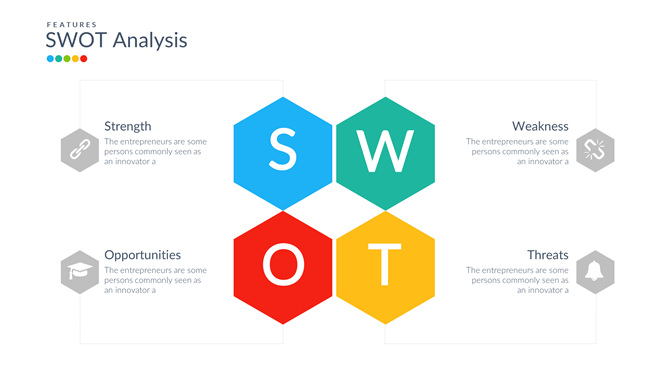 FEATURES
SWOT Analysis

Strength
The entrepreneurs are some persons commonly seen as an innovator a

S

W

Weakness
The entrepreneurs are some persons commonly seen as an innovator a

Opportunities
The entrepreneurs are some persons commonly seen as an innovator a

O

T

Threats
The entrepreneurs are some persons commonly seen as an innovator a